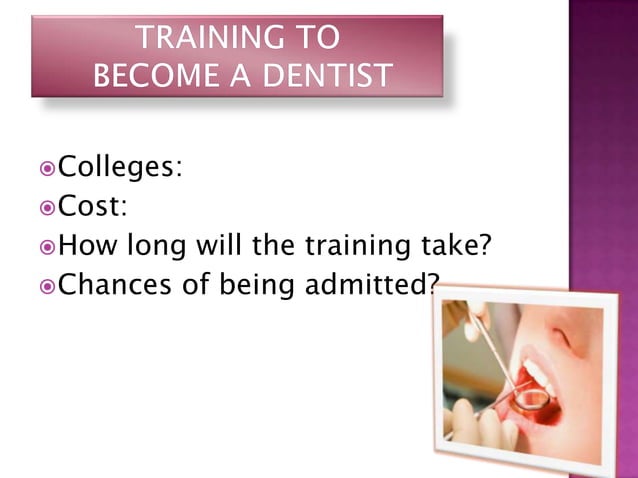 TRAINING TO BECOME A DENTIST

Colleges:
Cost:
How long will the training take?
Chances of being admitted?